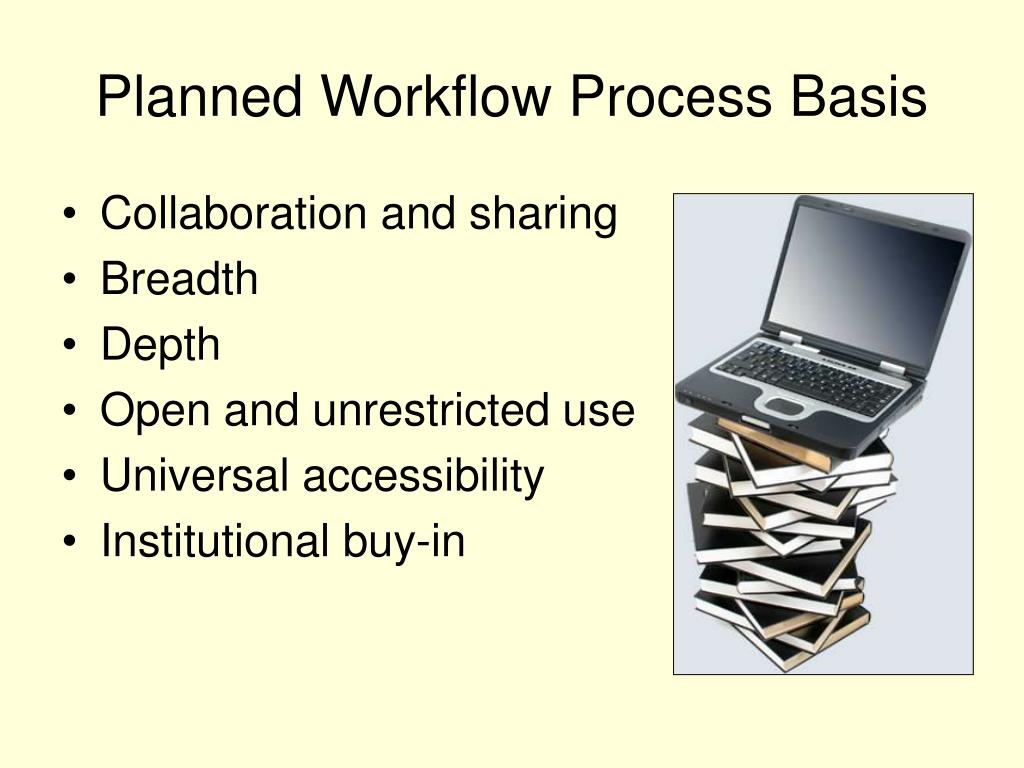 Planned Workflow Process Basis

• Collaboration and sharing
• Breadth
• Depth
• Open and unrestricted use
• Universal accessibility
• Institutional buy-in